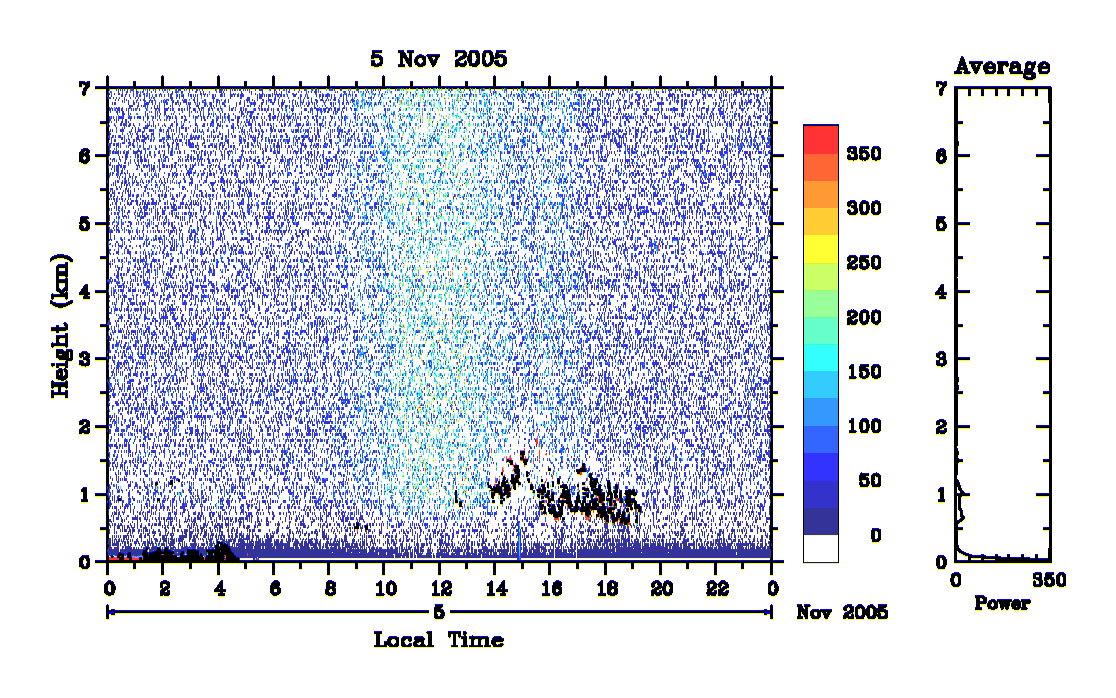 5 Nov 2005

Height (km)

7
6
5
4
3
2
1
0

0 2 4 6 8 10 12 14 16 18 20 22 0

5

Nov 2005

Local Time

350
300
250
200
150
100
50
0

Average

7
6
5
4
3
2
1
0

0 350

Power